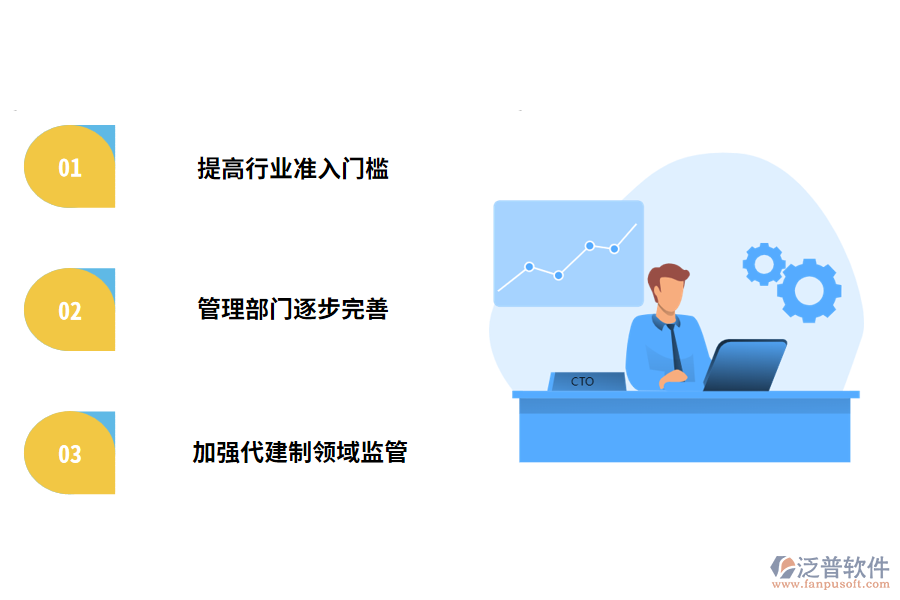 01

提高行业准入门槛

02

管理部门逐步完善

03

加强代建制领域监管

CTO

泛普软件
www.fanpusoft.com